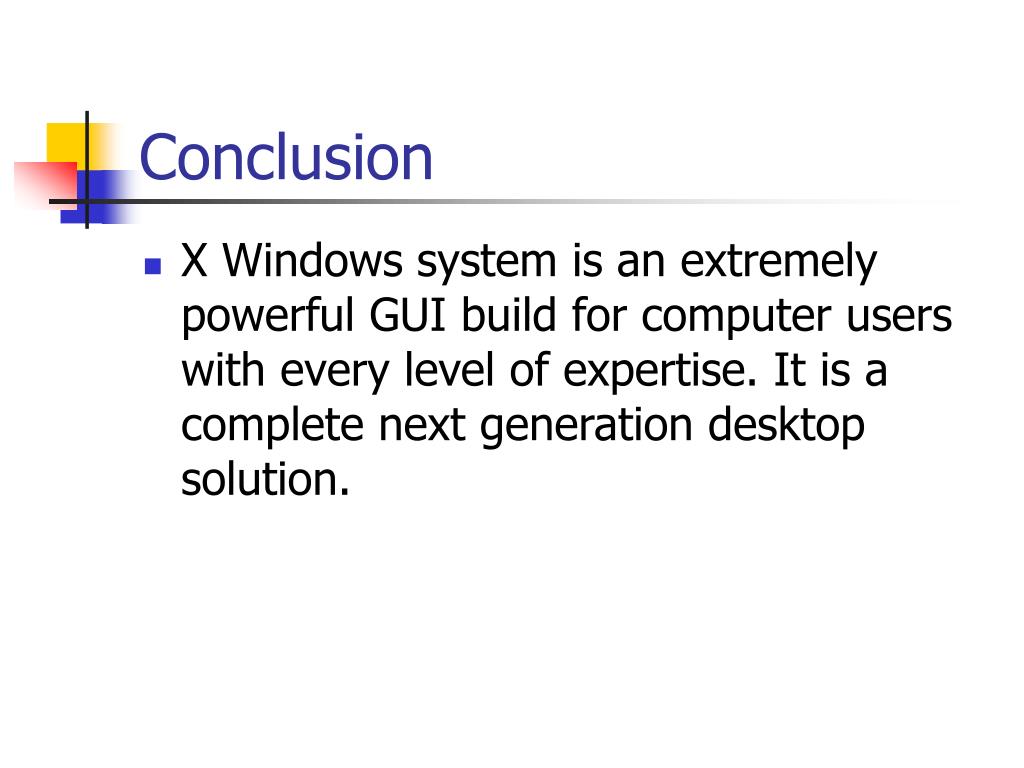 Conclusion

X Windows system is an extremely powerful GUI build for computer users with every level of expertise. It is a complete next generation desktop solution.